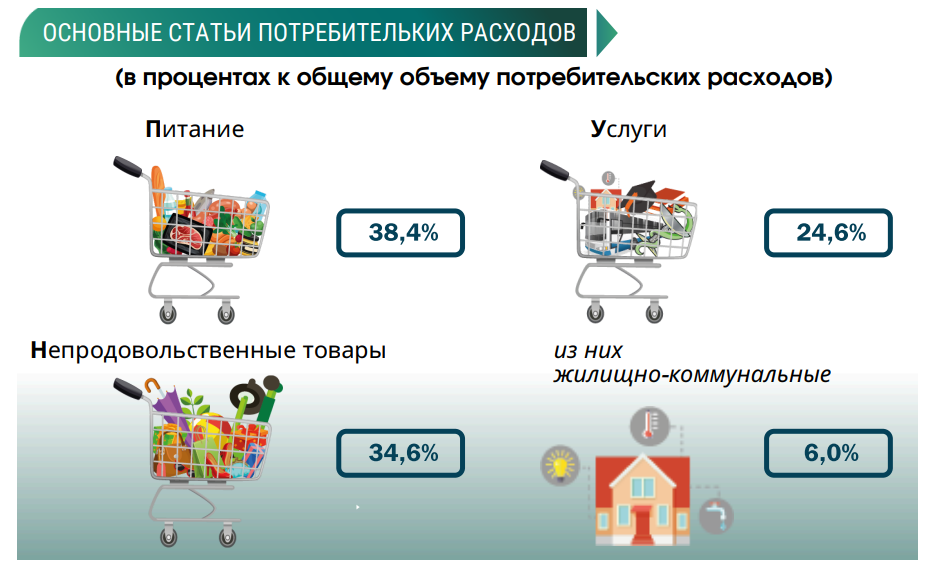 ОСНОВНЫЕ СТАТЬИ ПОТРЕБИТЕЛЬКИХ РАСХОДОВ

(в процентах к общему объему потребительских расходов)

Питание

38,4%

Услуги

24,6%

Непродовольственные товары

34,6%

из них
жилищно-коммунальные

6,0%